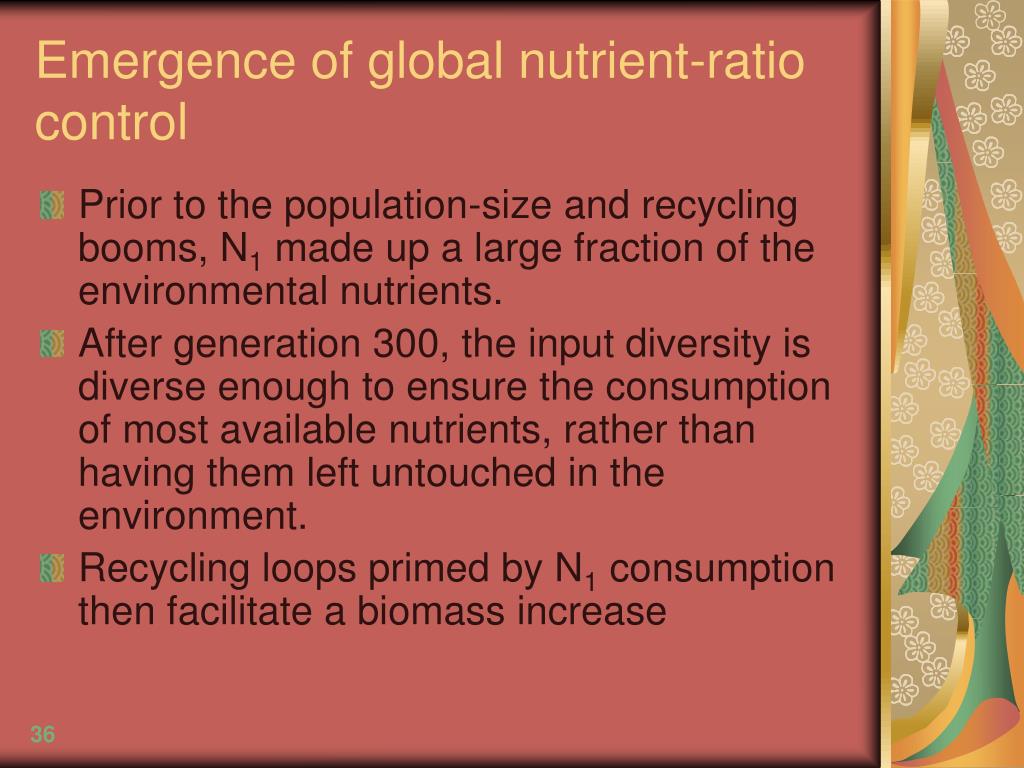 Emergence of global nutrient-ratio control

Prior to the population-size and recycling booms, $N_1$ made up a large fraction of the environmental nutrients.

After generation 300, the input diversity is diverse enough to ensure the consumption of most available nutrients, rather than having them left untouched in the environment.

Recycling loops primed by $N_1$ consumption then facilitate a biomass increase

36